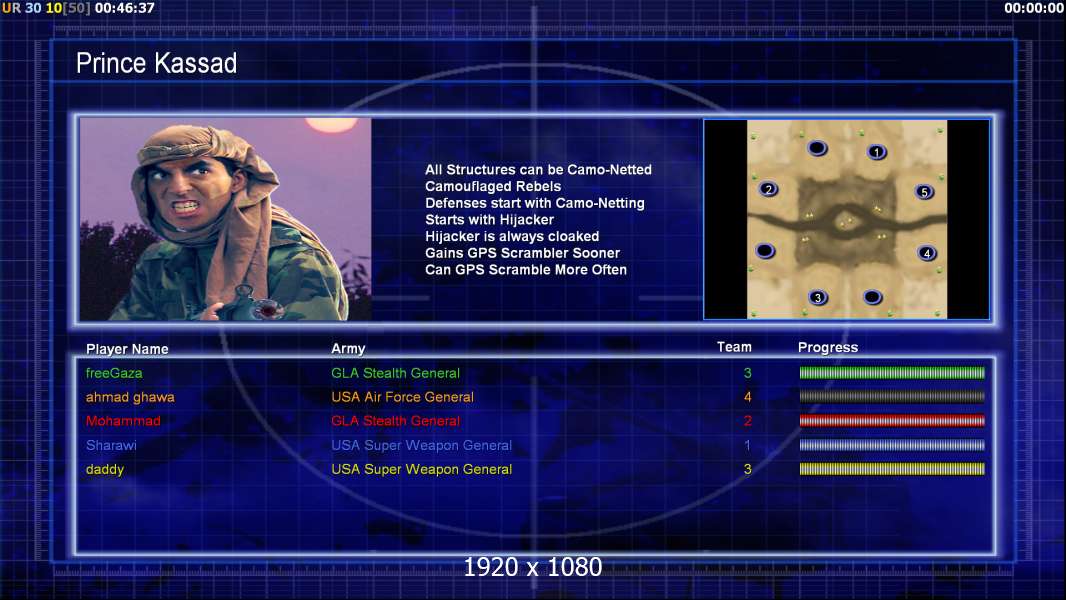 UR 30 10[50] 00:46:37

00:00:00

Prince Kassad

All Structures can be Camo-Netted
Camouflaged Rebels
Defenses start with Camo-Netting
Starts with Hijacker
Hijacker is always cloaked
Gains GPS Scrambler Sooner
Can GPS Scramble More Often

1
2
5
4
3

| Player Name | Army | Team | Progress |
|---|---|---|---|
| freeGaza | GLA Stealth General | 3 | |
| ahmad ghawa | USA Air Force General | 4 | |
| Mohammad | GLA Stealth General | 2 | |
| Sharawi | USA Super Weapon General | 1 | |
| daddy | USA Super Weapon General | 3 | |

1920 x 1080